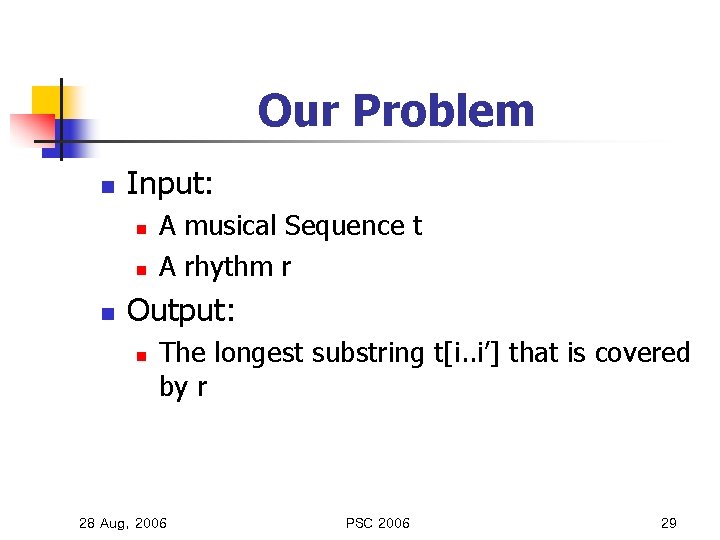 Our Problem

Input:

A musical Sequence t

A rhythm r

Output:

The longest substring t[i..i'] that is covered by r

28 Aug, 2006

PSC 2006

29